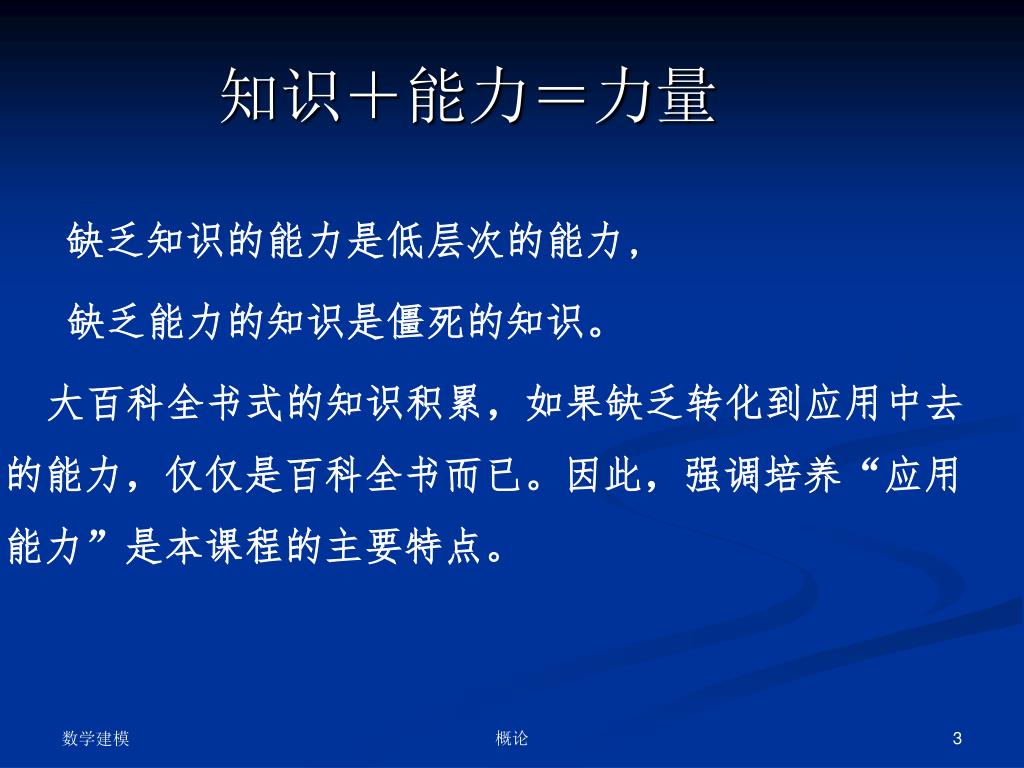 知识＋能力＝力量

缺乏知识的能力是低层次的能力，

缺乏能力的知识是僵死的知识。

大百科全书式的知识积累，如果缺乏转化到应用中去的能力，仅仅是百科全书而已。因此，强调培养“应用能力”是本课程的主要特点。

数学建模

概论

3